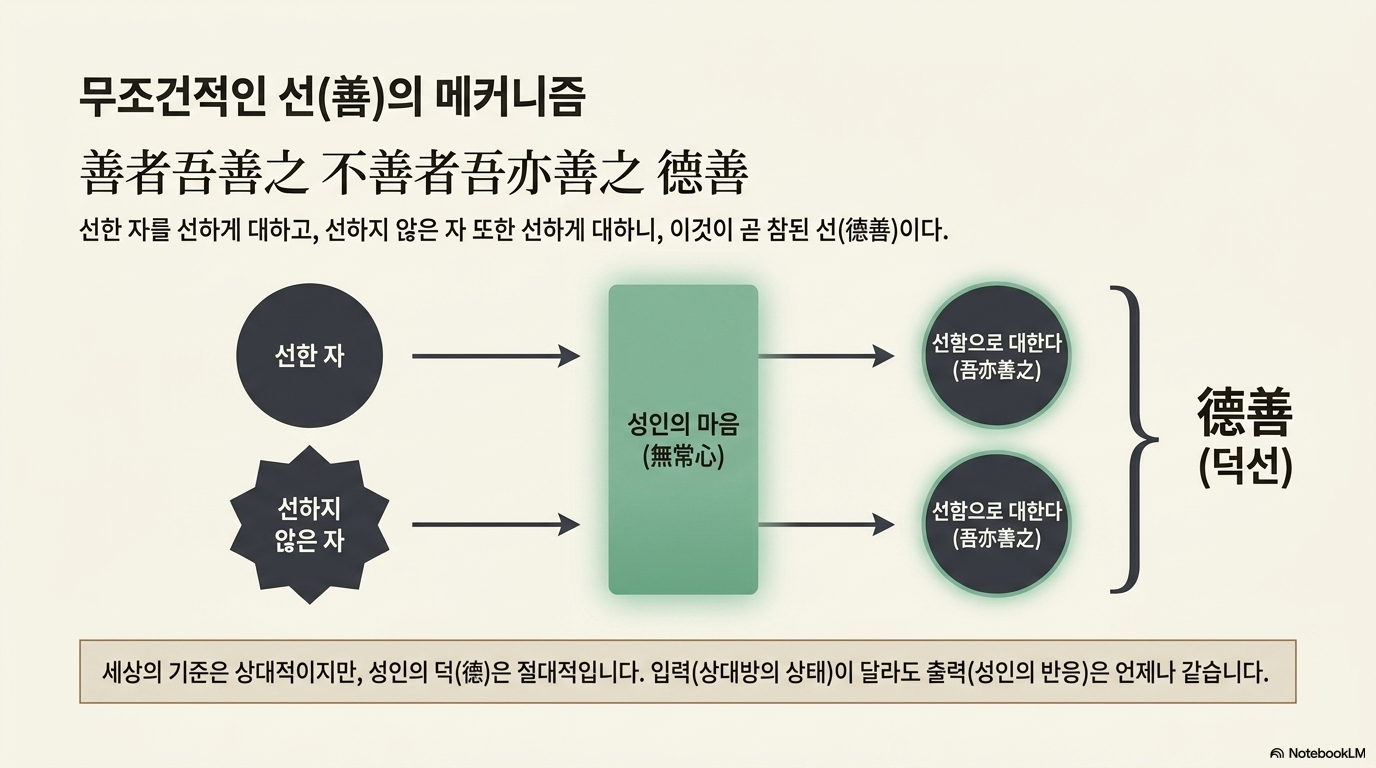 무조건적인 선(善)의 메커니즘

善者吾善之 不善者吾亦善之 德善

선한 자를 선하게 대하고, 선하지 않은 자 또한 선하게 대하니, 이것이 곧 참된 선(德善)이다.

선한 자

선하지 않은 자

성인의 마음 (無常心)

선함으로 대한다 (吾亦善之)

선함으로 대한다 (吾亦善之)

德善 (덕선)

세상의 기준은 상대적이지만, 성인의 덕(德)은 절대적입니다. 입력(상대방의 상태)이 달라도 출력(성인의 반응)은 언제나 같습니다.

NotebookLM